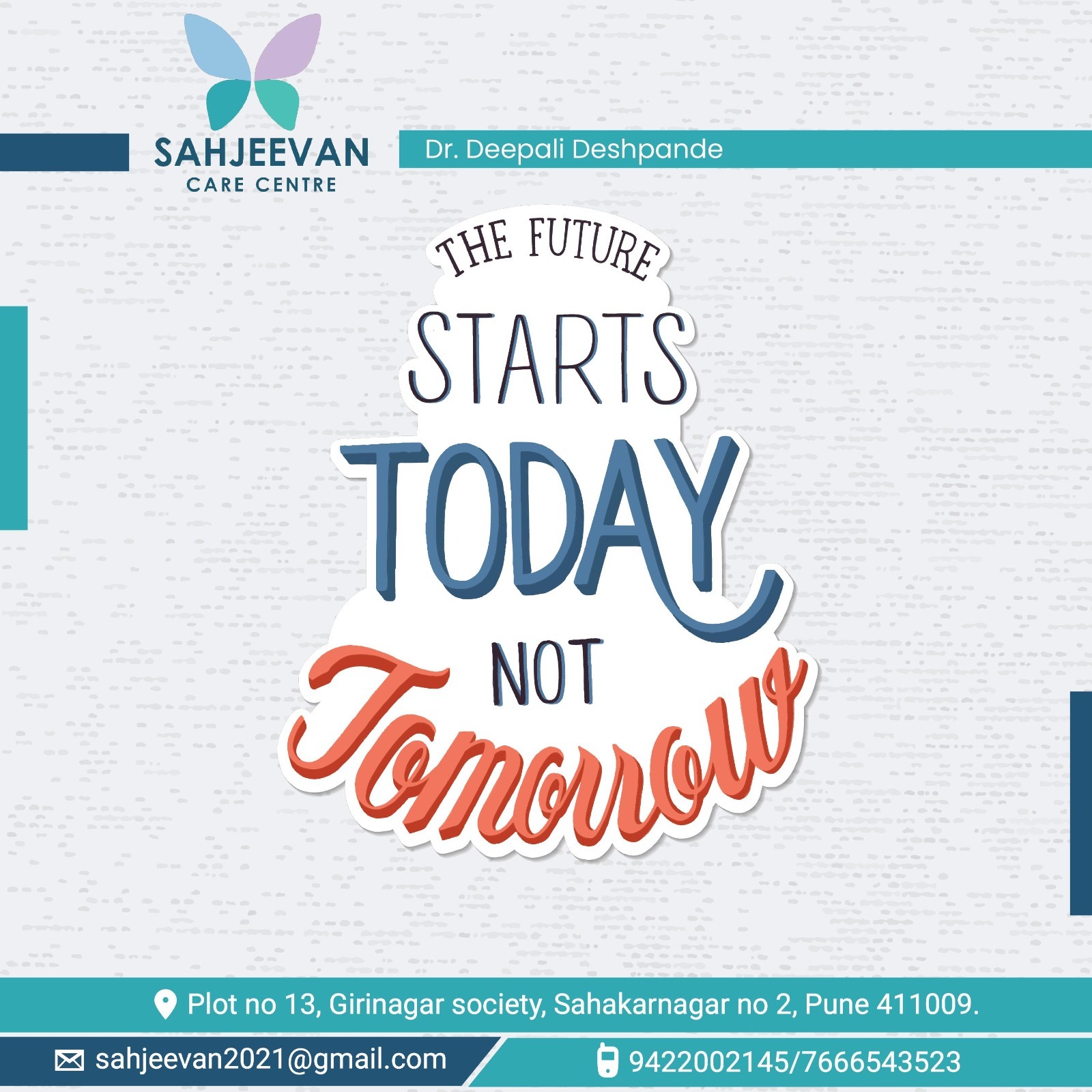 SAHJEEVAN
CARE CENTRE

Dr. Deepali Deshpande

THE FUTURE
STARTS
TODAY
NOT
Tomorrow

Plot no 13, Girinagar society, Sahakarnagar no 2, Pune 411009.

sahjeevan2021@gmail.com

9422002145/7666543523